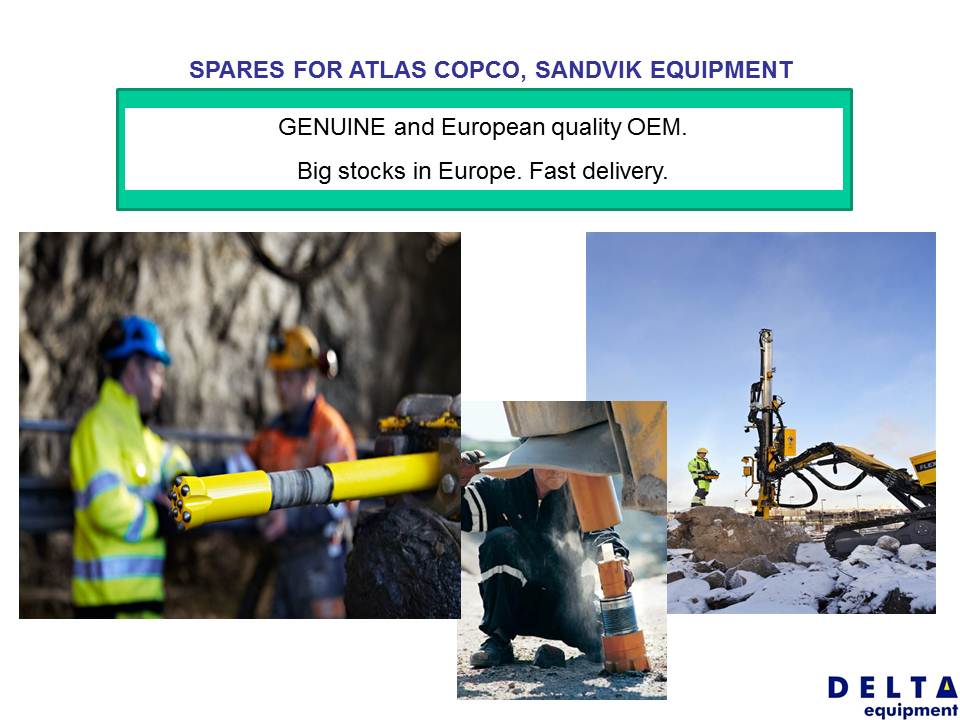 SPARES FOR ATLAS COPCO, SANDVIK EQUIPMENT

GENUINE and European quality OEM.

Big stocks in Europe. Fast delivery.

FLEX

DELTA
equipment